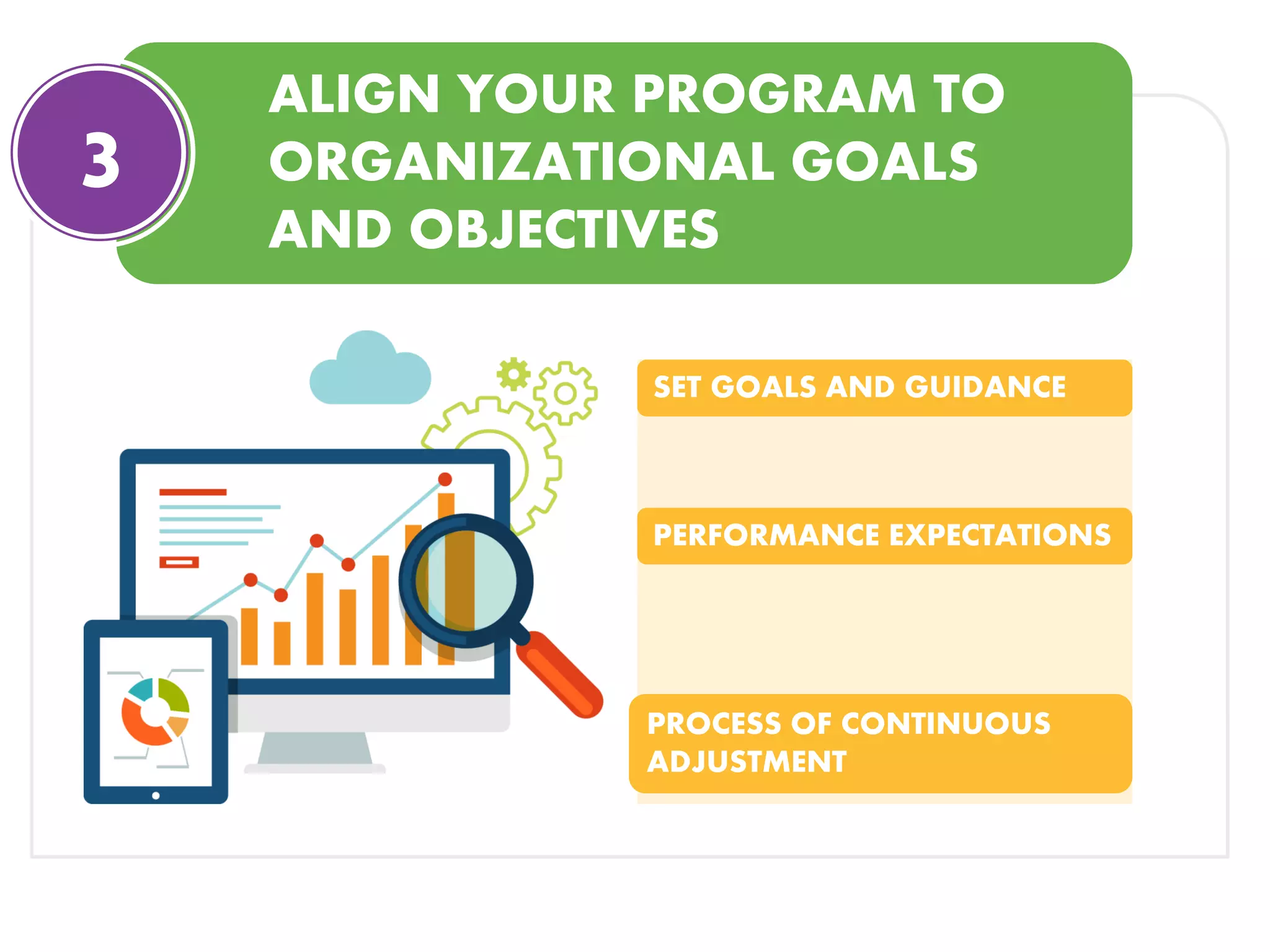 3

ALIGN YOUR PROGRAM TO ORGANIZATIONAL GOALS AND OBJECTIVES

SET GOALS AND GUIDANCE

PERFORMANCE EXPECTATIONS

PROCESS OF CONTINUOUS ADJUSTMENT